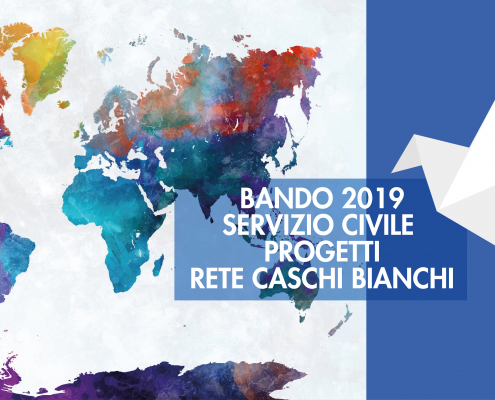 BANDO 2019
SERVIZIO CIVILE
PROGETTI
RETE CASCHI BIANCHI